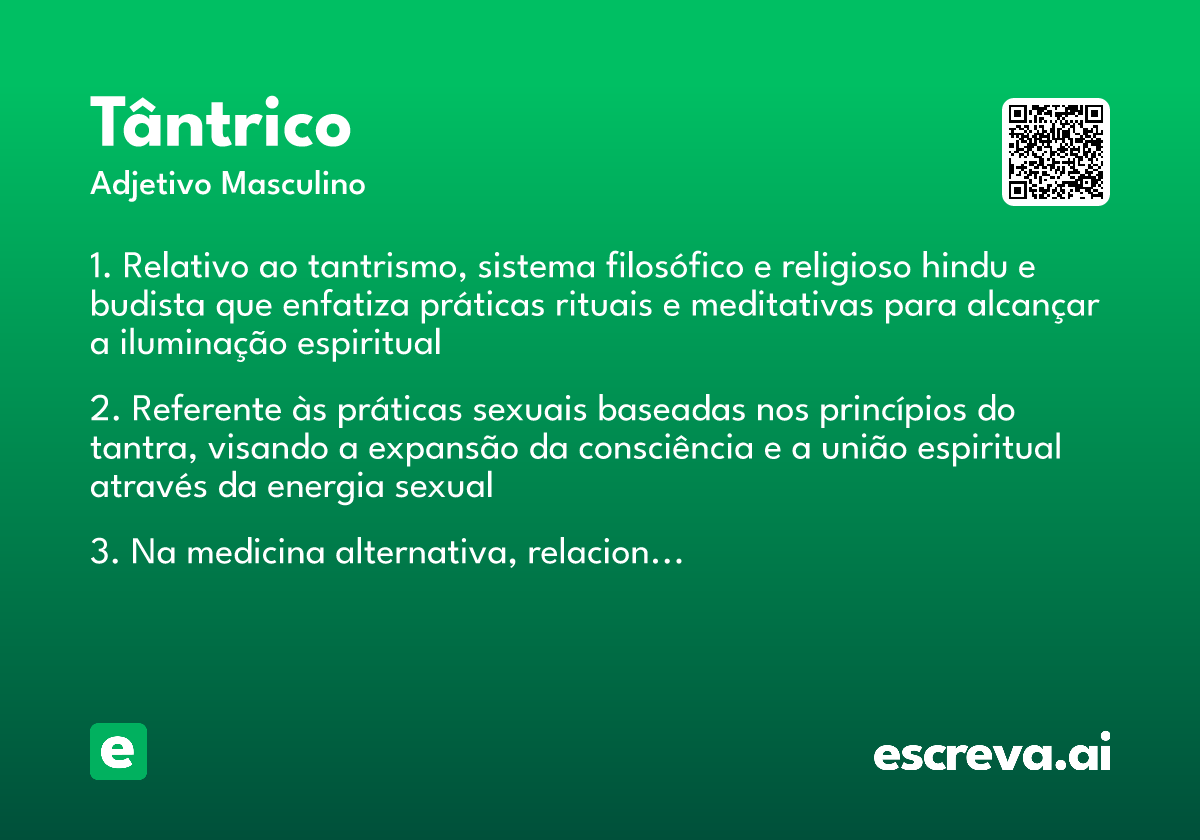 Tântrico

Adjetivo Masculino

1. Relativo ao tantrismo, sistema filosófico e religioso hindu e budista que enfatiza práticas rituais e meditativas para alcançar a iluminação espiritual

2. Referente às práticas sexuais baseadas nos princípios do tantra, visando a expansão da consciência e a união espiritual através da energia sexual

3. Na medicina alternativa, relacion...

e

escreva.ai